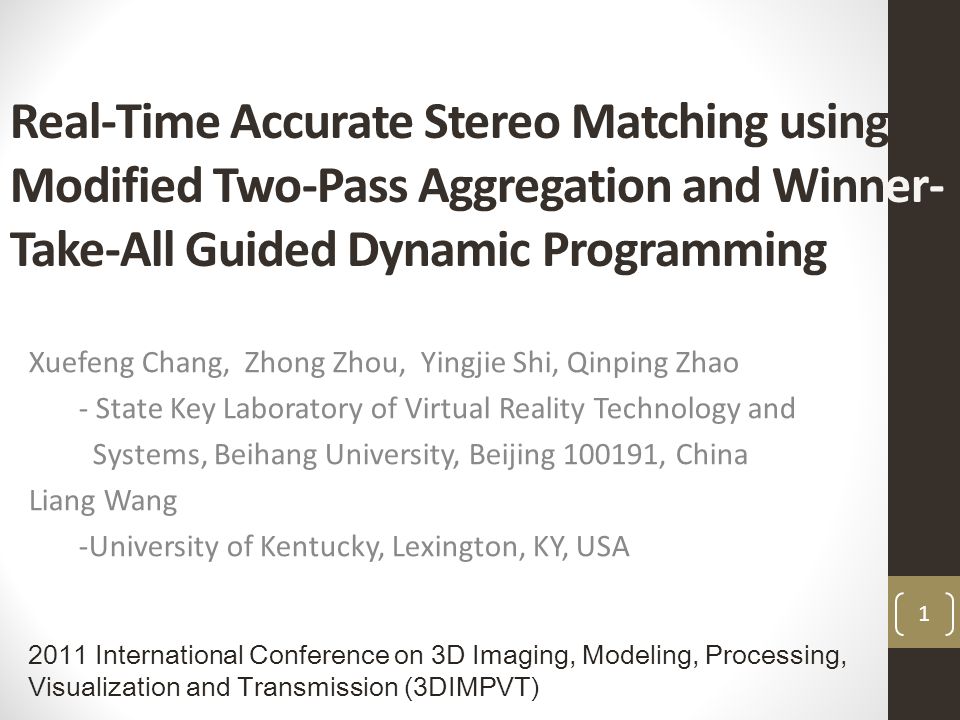 Real-Time Accurate Stereo Matching using Modified Two-Pass Aggregation and Winner-Take-All Guided Dynamic Programming

Xuefeng Chang, Zhong Zhou, Yingjie Shi, Qinping Zhao
- State Key Laboratory of Virtual Reality Technology and Systems, Beihang University, Beijing 100191, China
Liang Wang
-University of Kentucky, Lexington, KY, USA

1

2011 International Conference on 3D Imaging, Modeling, Processing, Visualization and Transmission (3DIMPVT)